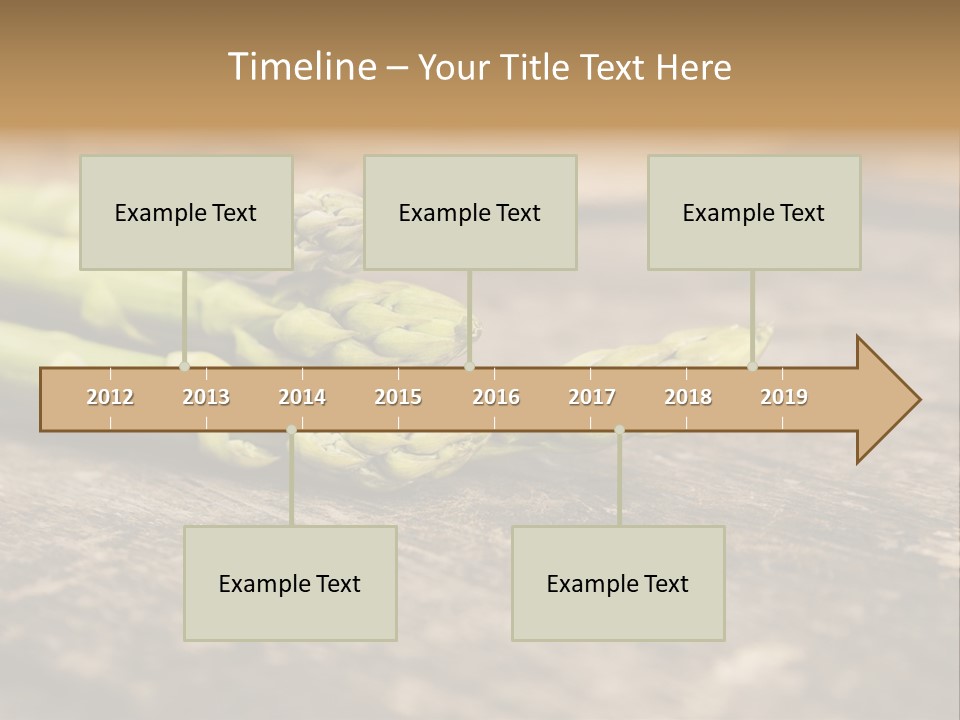 Timeline – Your Title Text Here

Example Text

Example Text

Example Text

2012 2013 2014 2015 2016 2017 2018 2019

Example Text

Example Text